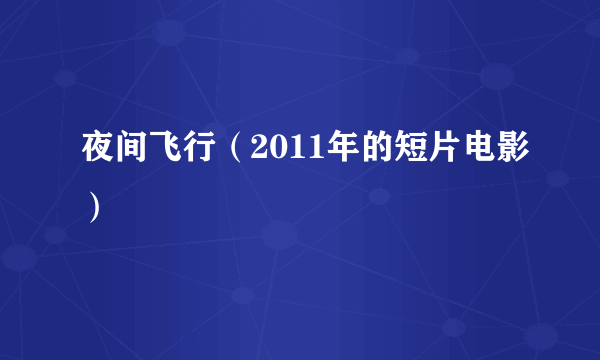 夜间飞行（2011年的短片电影）